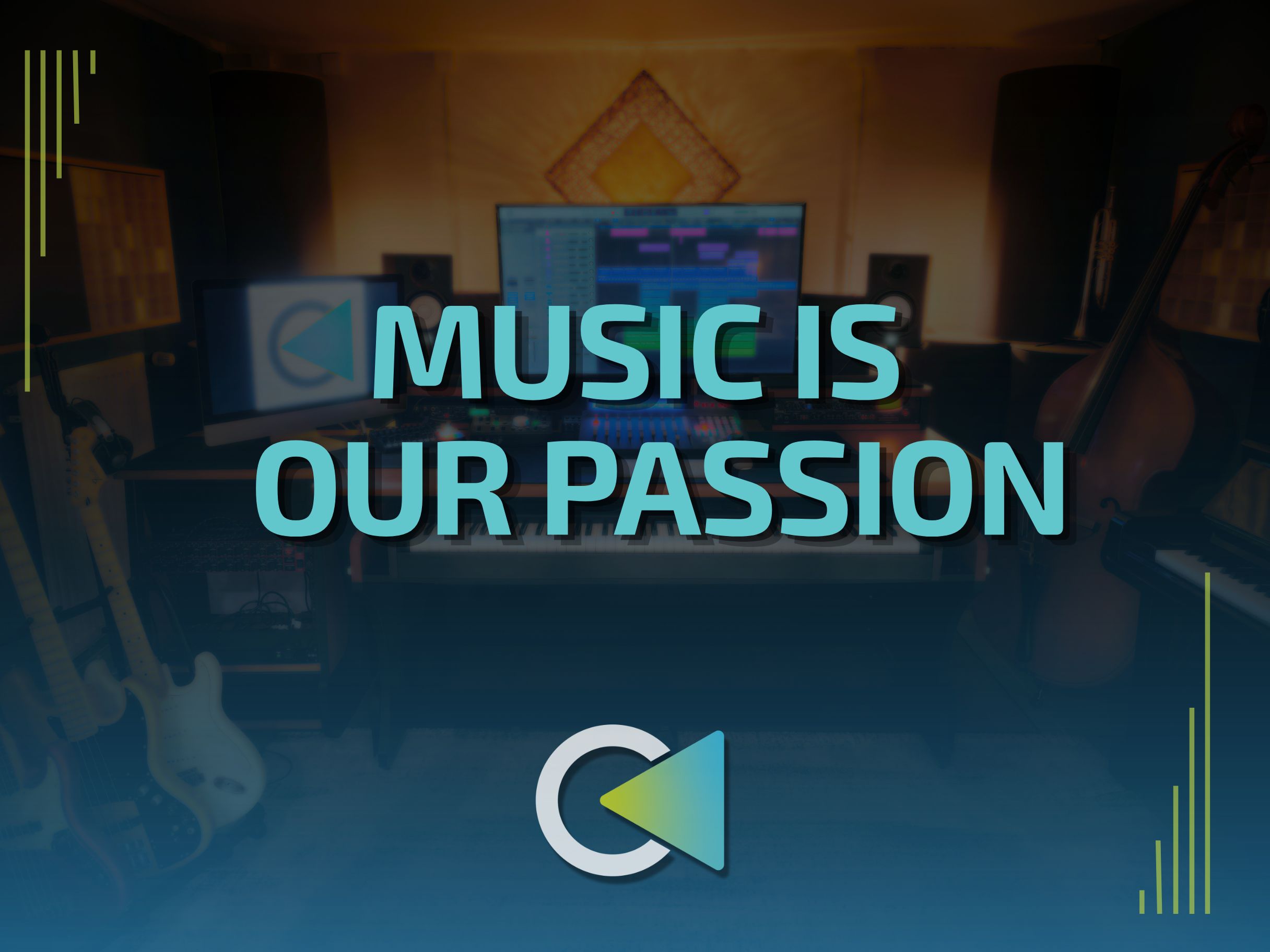 MUSIC IS
OUR PASSION